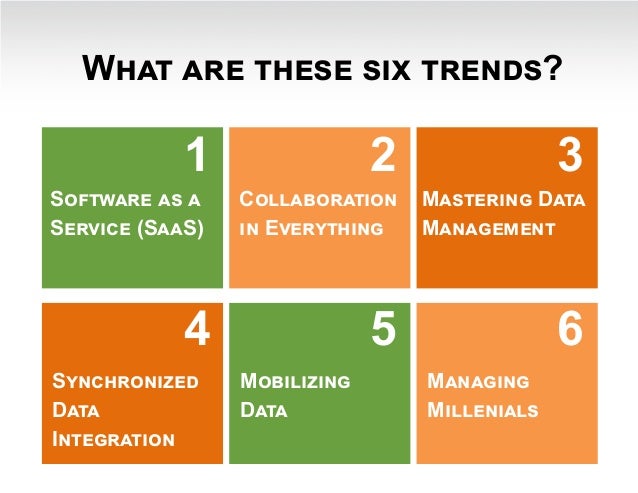 WHAT ARE THESE SIX TRENDS?

1
SOFTWARE AS A SERVICE (SAAS)

2
COLLABORATION IN EVERYTHING

3
MASTERING DATA MANAGEMENT

4
SYNCHRONIZED DATA INTEGRATION

5
MOBILIZING DATA

6
MANAGING MILLENIALS